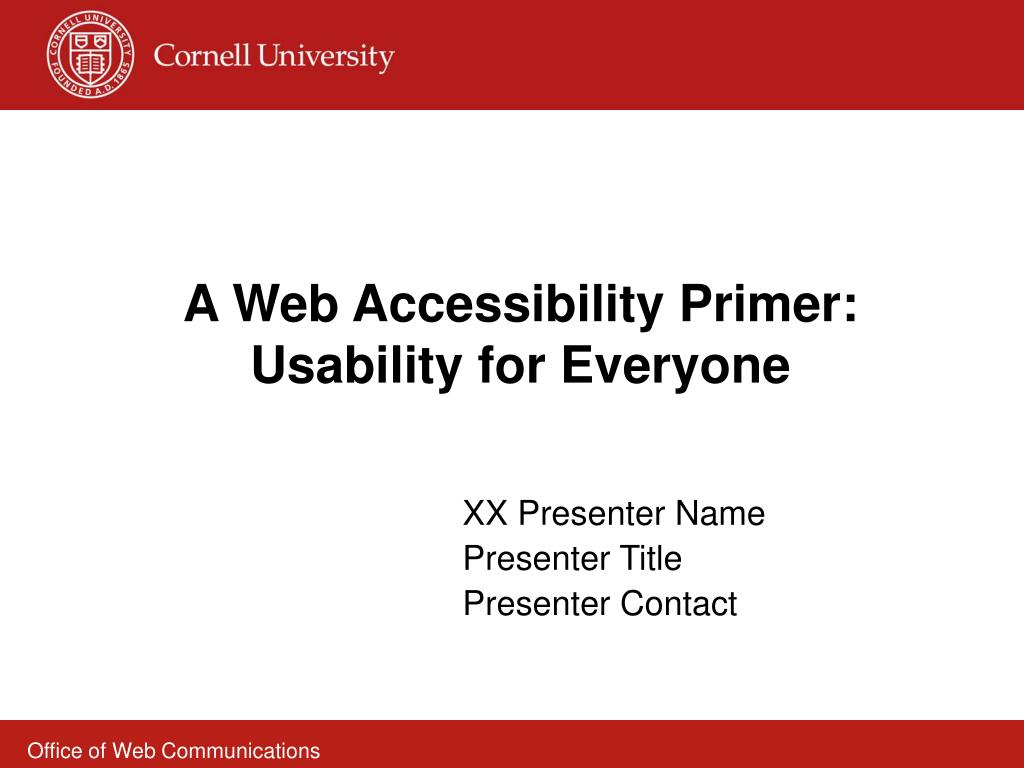 CORNELL UNIVERSITY FOUNDED A.D. 1865

Cornell University

A Web Accessibility Primer: Usability for Everyone

XX Presenter Name
Presenter Title
Presenter Contact

Office of Web Communications